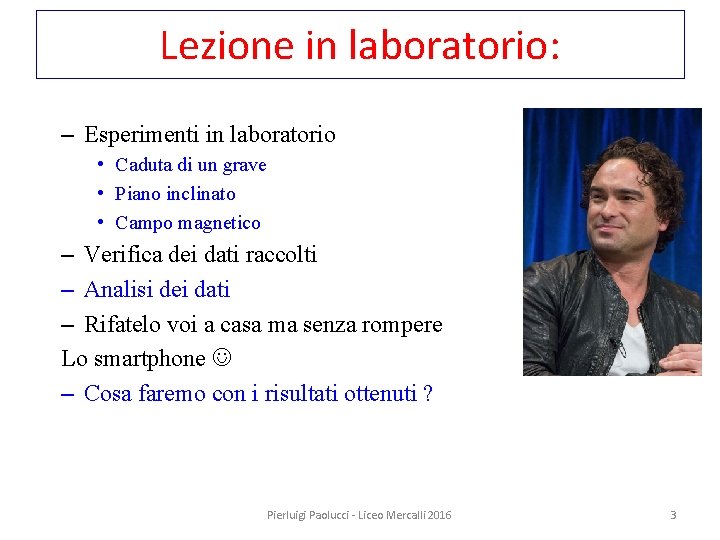 Lezione in laboratorio:

– Esperimenti in laboratorio
  • Caduta di un grave
  • Piano inclinato
  • Campo magnetico
– Verifica dei dati raccolti
– Analisi dei dati
– Rifatelo voi a casa ma senza rompere
Lo smartphone ☺
– Cosa faremo con i risultati ottenuti ?

Pierluigi Paolucci - Liceo Mercalli 2016

3